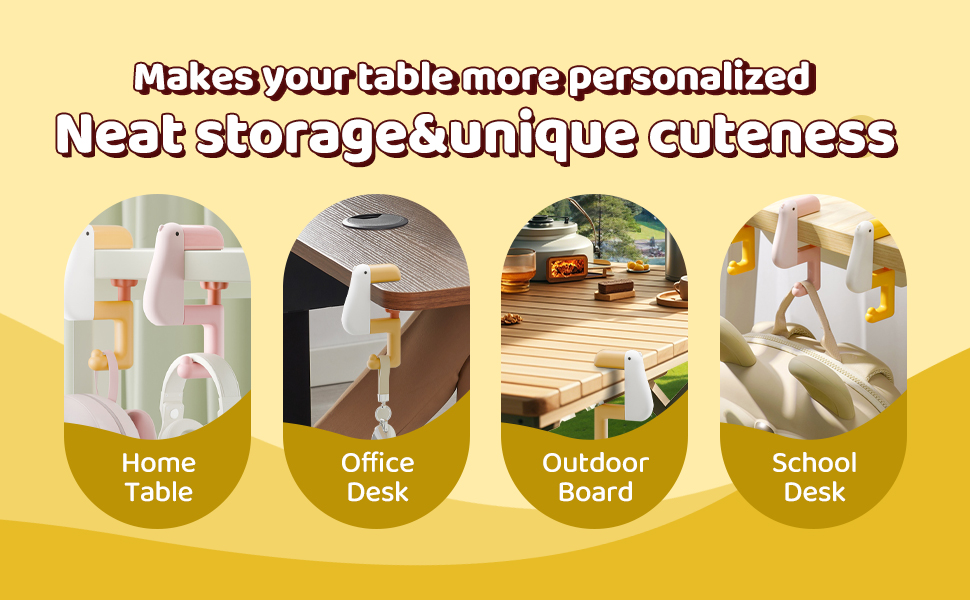 Makes your table more personalized
Neat storage&unique cuteness

Home Table

Office Desk

Outdoor Board

School Desk